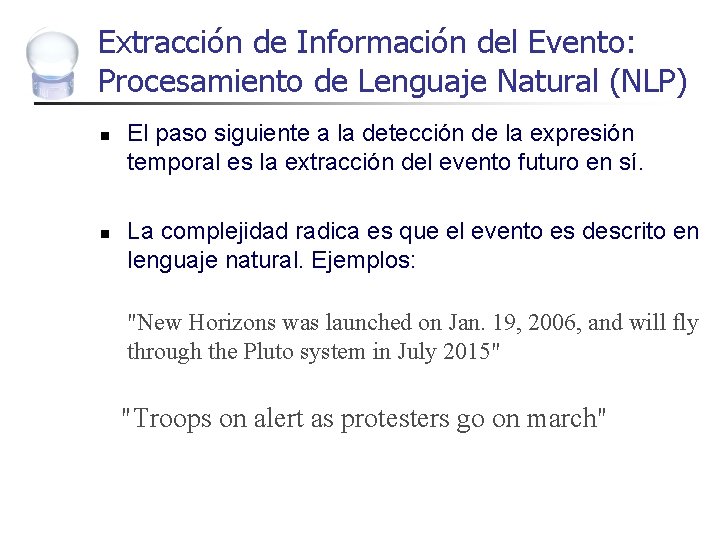 Extracción de Información del Evento: Procesamiento de Lenguaje Natural (NLP)

▪ El paso siguiente a la detección de la expresión temporal es la extracción del evento futuro en sí.

▪ La complejidad radica es que el evento es descrito en lenguaje natural. Ejemplos:

"New Horizons was launched on Jan. 19, 2006, and will fly through the Pluto system in July 2015"

"Troops on alert as protesters go on march"